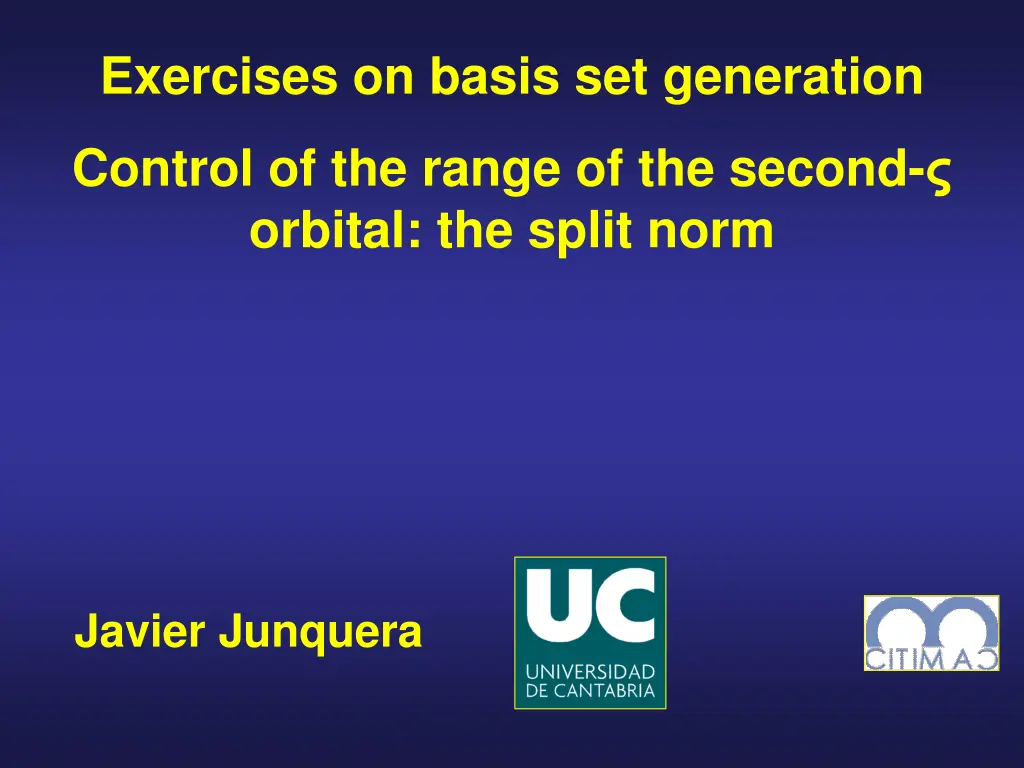 Exercises on basis set generation

Control of the range of the second-ς orbital: the split norm

Javier Junquera

UC
UNIVERSIDAD DE CANTABRIA

CITIMAC